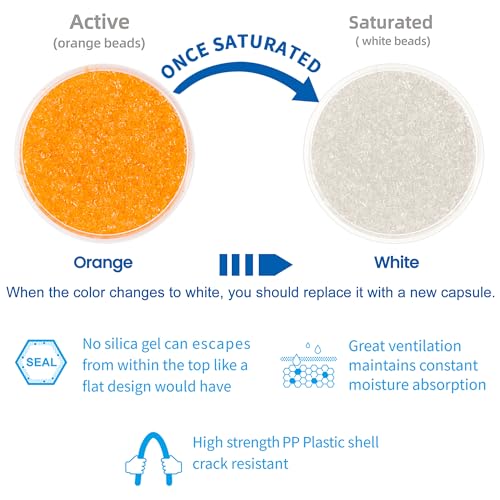 Active
(orange beads)

ONCE SATURATED

Saturated
( white beads)

Orange

White

When the color changes to white, you should replace it with a new capsule.

SEAL

No silica gel can escapes from within the top like a flat design would have

Great ventilation maintains constant moisture absorption

High strength PP Plastic shell crack resistant